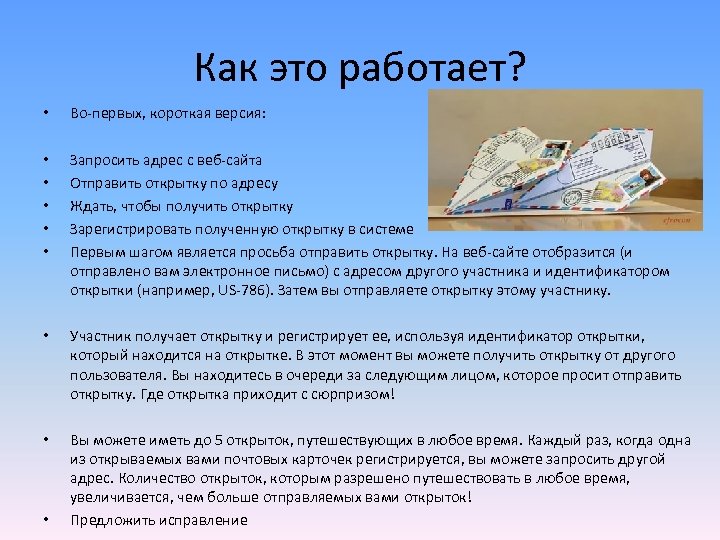 Как это работает?

• Во-первых, короткая версия:

• Запросить адрес с веб-сайта
• Отправить открытку по адресу
• Ждать, чтобы получить открытку
• Зарегистрировать полученную открытку в системе
• Первым шагом является просьба отправить открытку. На веб-сайте отобразится (и отправлено вам электронное письмо) с адресом другого участника и идентификатором открытки (например, US-786). Затем вы отправляете открытку этому участнику.

• Участник получает открытку и регистрирует ее, используя идентификатор открытки, который находится на открытке. В этот момент вы можете получить открытку от другого пользователя. Вы находитесь в очереди за следующим лицом, которое просит отправить открытку. Где открытка приходит с сюрпризом!

• Вы можете иметь до 5 открыток, путешествующих в любое время. Каждый раз, когда одна из открываемых вами почтовых карточек регистрируется, вы можете запросить другой адрес. Количество открыток, которым разрешено путешествовать в любое время, увеличивается, чем больше отправляемых вами открыток!
• Предложить исправление